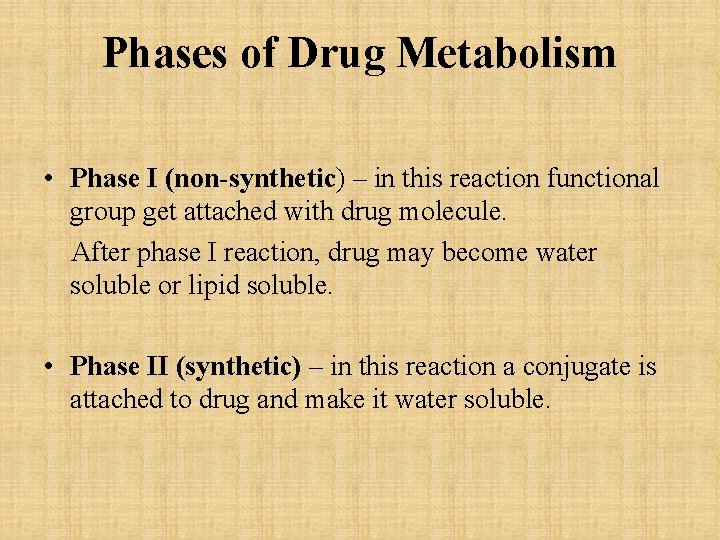 Phases of Drug Metabolism

• Phase I (non-synthetic) – in this reaction functional group get attached with drug molecule.

After phase I reaction, drug may become water soluble or lipid soluble.

• Phase II (synthetic) – in this reaction a conjugate is attached to drug and make it water soluble.